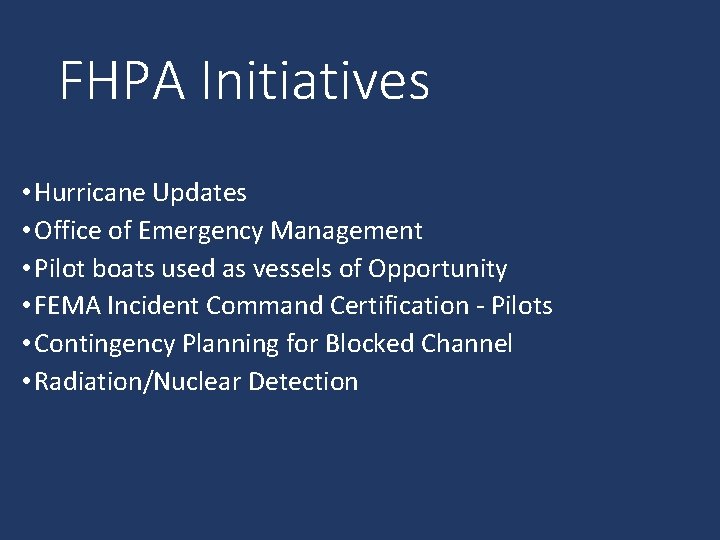 FHPA Initiatives

• Hurricane Updates
• Office of Emergency Management
• Pilot boats used as vessels of Opportunity
• FEMA Incident Command Certification - Pilots
• Contingency Planning for Blocked Channel
• Radiation/Nuclear Detection